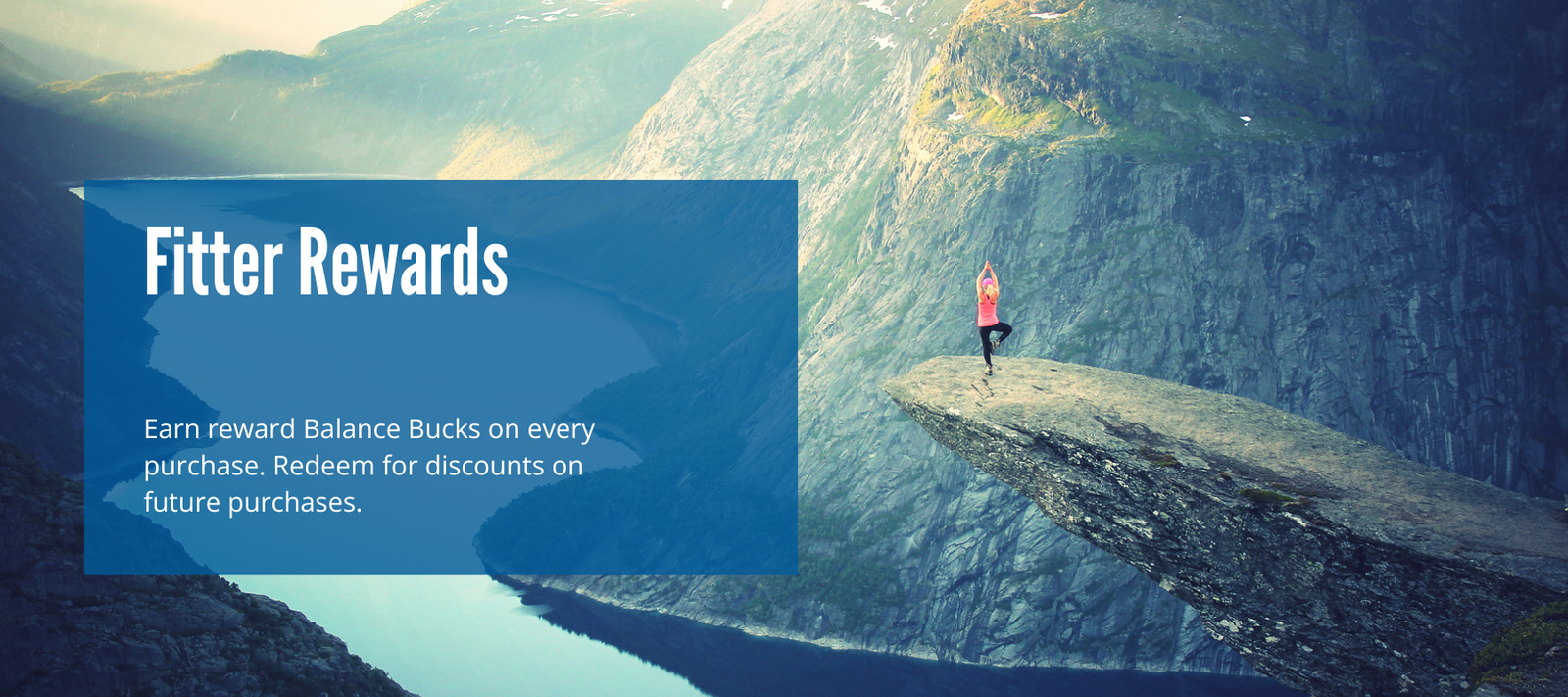 Fitter Rewards

Earn reward Balance Bucks on every purchase. Redeem for discounts on future purchases.